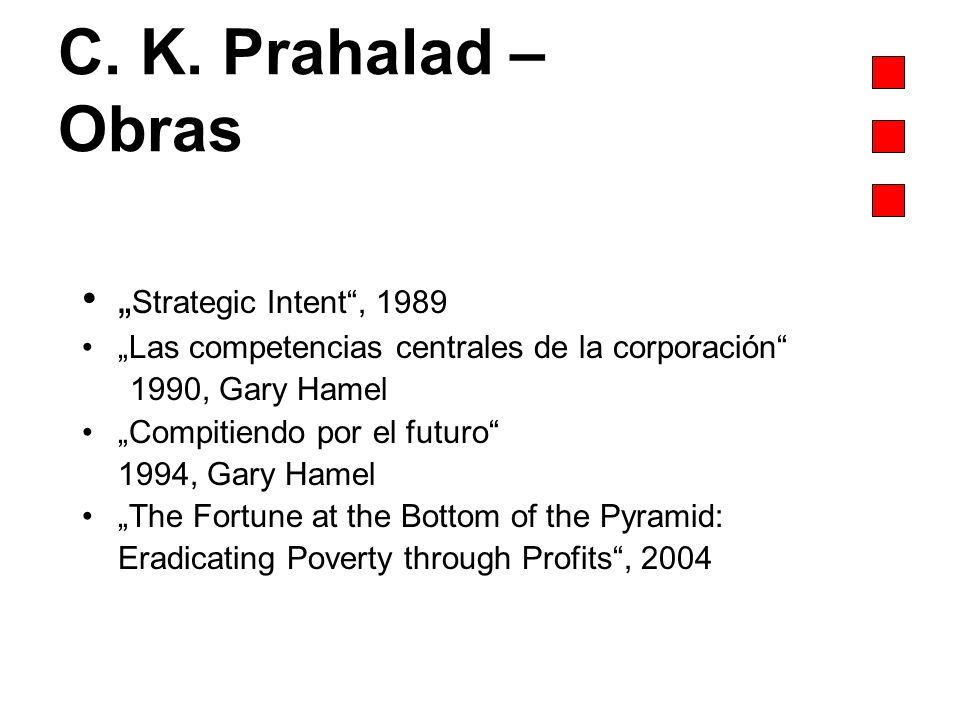 C. K. Prahalad – Obras

• „Strategic Intent“, 1989
• „Las competencias centrales de la corporación“ 1990, Gary Hamel
• „Compitiendo por el futuro“ 1994, Gary Hamel
• „The Fortune at the Bottom of the Pyramid: Eradicating Poverty through Profits“, 2004